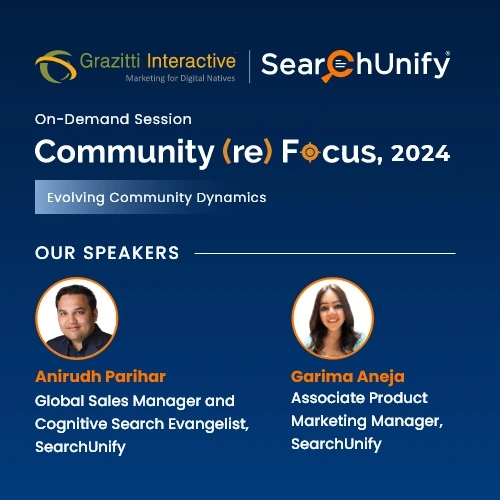 Grazitti Interactive
Marketing for Digital Natives

SearchUnify

On-Demand Session

Community (re) Focus, 2024

Evolving Community Dynamics

OUR SPEAKERS

Anirudh Parihar
Global Sales Manager and Cognitive Search Evangelist, SearchUnify

Garima Aneja
Associate Product Marketing Manager, SearchUnify